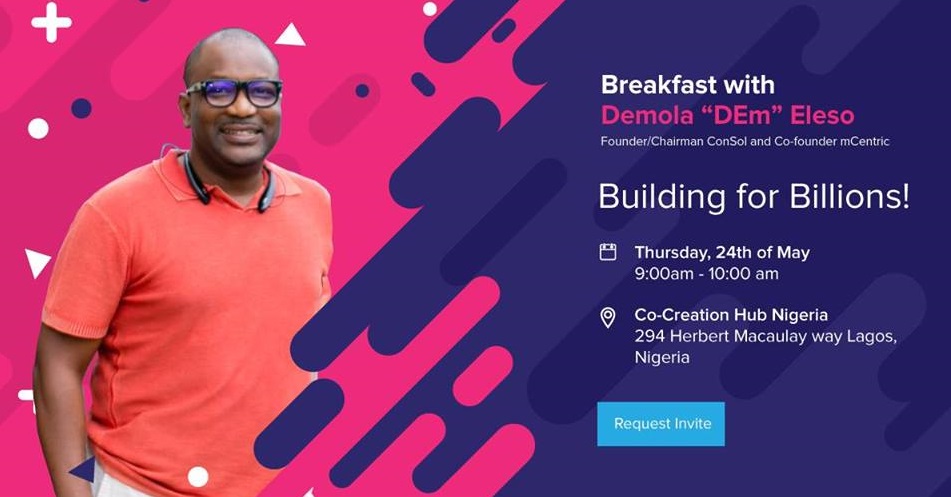 Breakfast with
Demola “DEm” Eleso
Founder/Chairman ConSol and Co-founder mCentric

Building for Billions!

Thursday, 24th of May
9:00am - 10:00 am

Co-Creation Hub Nigeria
294 Herbert Macaulay way Lagos, Nigeria

Request Invite